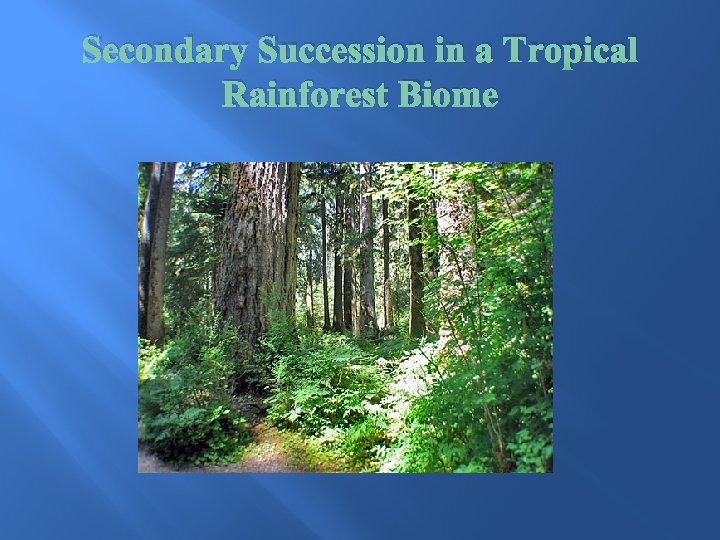 Secondary Succession in a Tropical Rainforest Biome